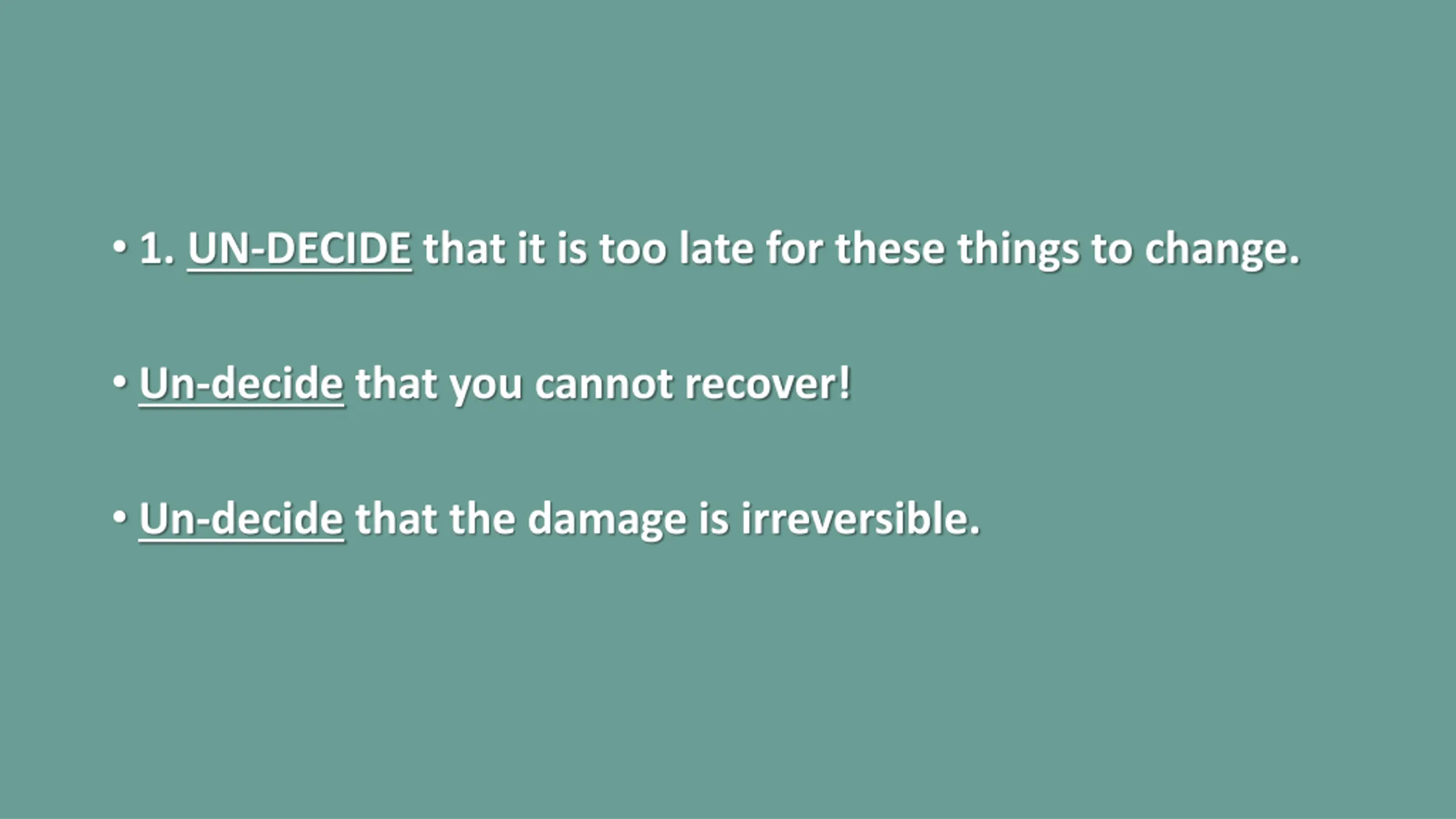 • 1. UN-DECIDE that it is too late for these things to change.

• Un-decide that you cannot recover!

• Un-decide that the damage is irreversible.